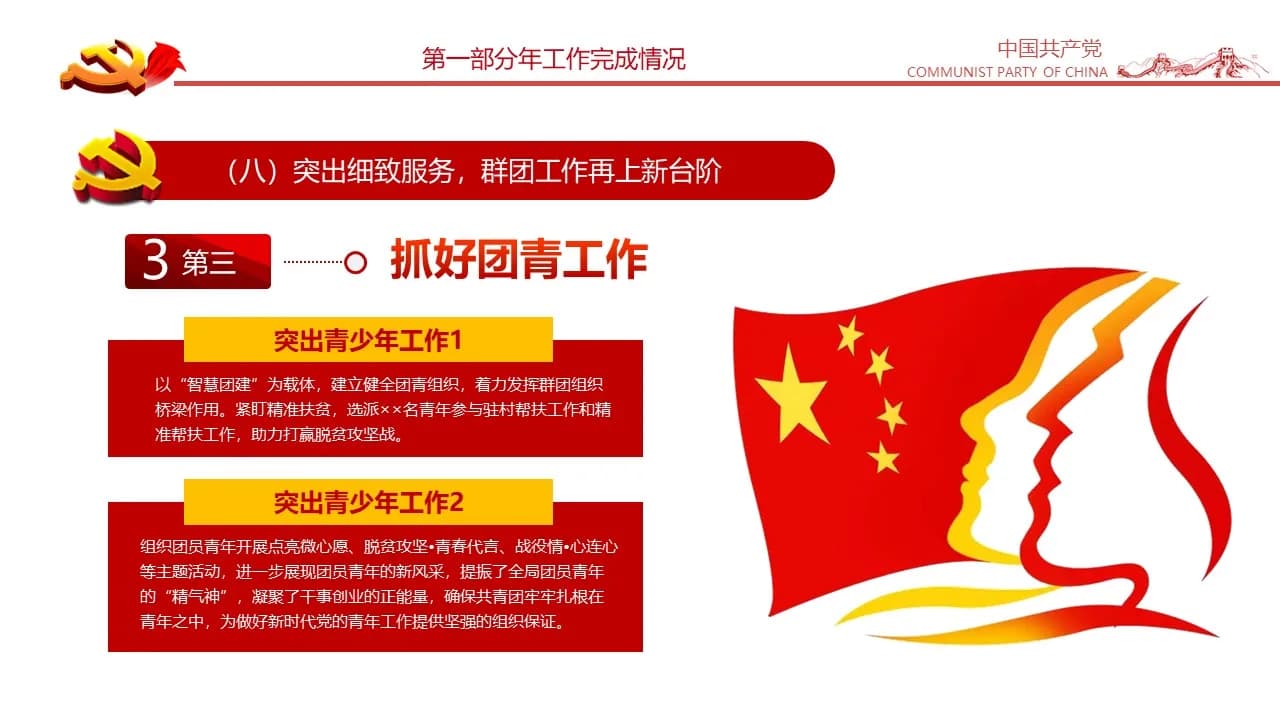 第一部分年工作完成情况

中国共产党
COMMUNIST PARTY OF CHINA

（八）突出细致服务，群团工作再上新台阶

3 第三

抓好团青工作

突出青少年工作1

以“智慧团建”为载体，建立健全团青组织，着力发挥群团组织桥梁作用。紧盯精准扶贫，选派××名青年参与驻村帮扶工作和精准帮扶工作，助力打赢脱贫攻坚战。

突出青少年工作2

组织团员青年开展点亮微心愿、脱贫攻坚•青春代言、战役情•心连心等主题活动，进一步展现团员青年的新风采，提振了全局团员青年的“精气神”，凝聚了干事创业的正能量，确保共青团牢牢扎根在青年之中，为做好新时代党的青年工作提供坚强的组织保证。